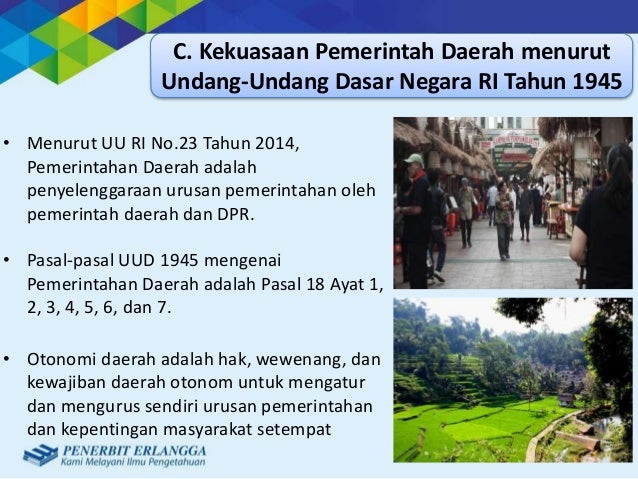 C. Kekuasaan Pemerintah Daerah menurut Undang-Undang Dasar Negara RI Tahun 1945

• Menurut UU RI No.23 Tahun 2014, Pemerintahan Daerah adalah penyelenggaraan urusan pemerintahan oleh pemerintah daerah dan DPR.

• Pasal-pasal UUD 1945 mengenai Pemerintahan Daerah adalah Pasal 18 Ayat 1, 2, 3, 4, 5, 6, dan 7.

• Otonomi daerah adalah hak, wewenang, dan kewajiban daerah otonom untuk mengatur dan mengurus sendiri urusan pemerintahan dan kepentingan masyarakat setempat

PENERBIT ERLANGGA
Kami Melayani Ilmu Pengetahuan